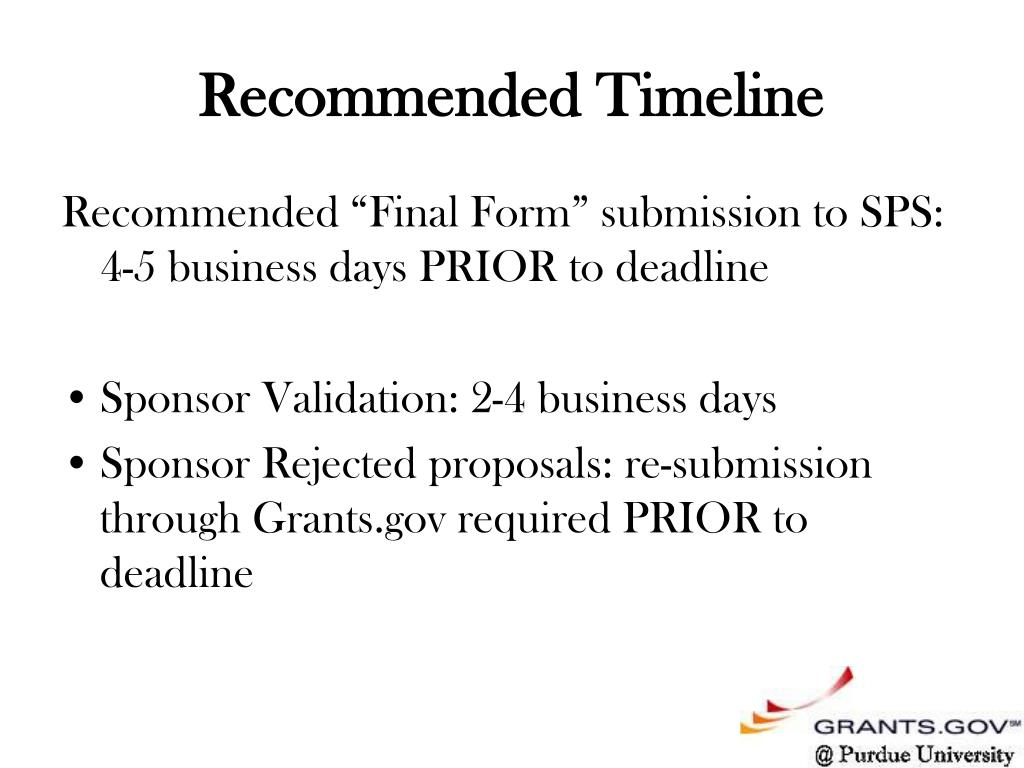 Recommended Timeline

Recommended “Final Form” submission to SPS: 4-5 business days PRIOR to deadline

• Sponsor Validation: 2-4 business days
• Sponsor Rejected proposals: re-submission through Grants.gov required PRIOR to deadline

GRANTS.GOV℠
@ Purdue University